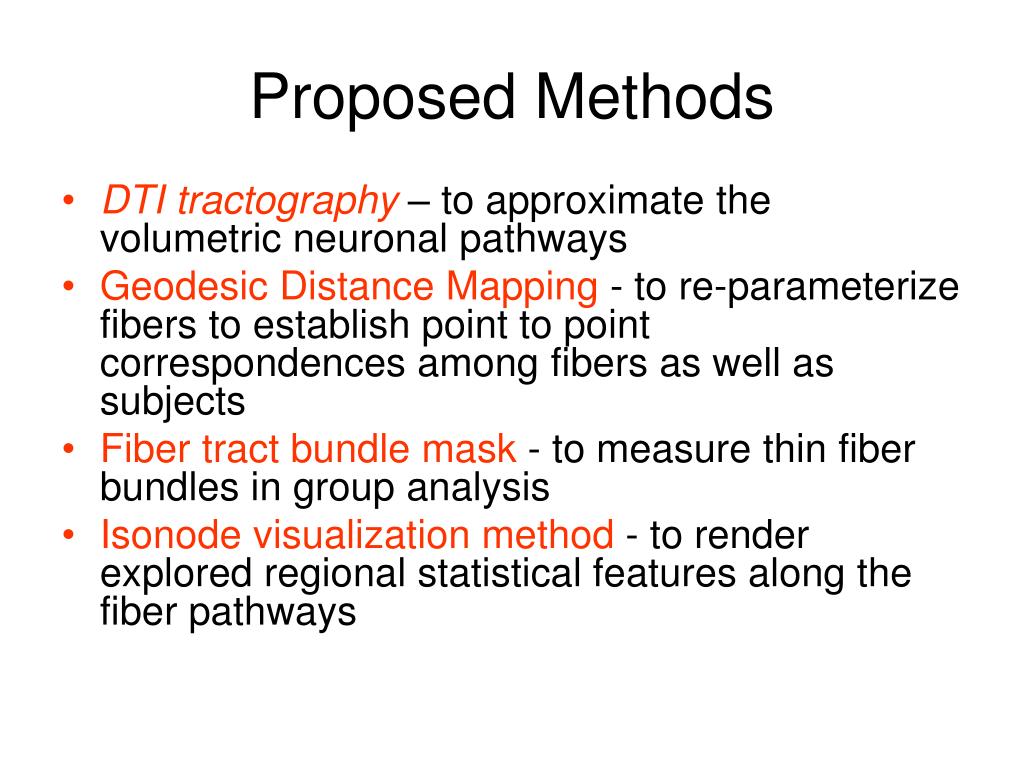 Proposed Methods

• DTI tractography – to approximate the volumetric neuronal pathways
• Geodesic Distance Mapping - to re-parameterize fibers to establish point to point correspondences among fibers as well as subjects
• Fiber tract bundle mask - to measure thin fiber bundles in group analysis
• Isonode visualization method - to render explored regional statistical features along the fiber pathways